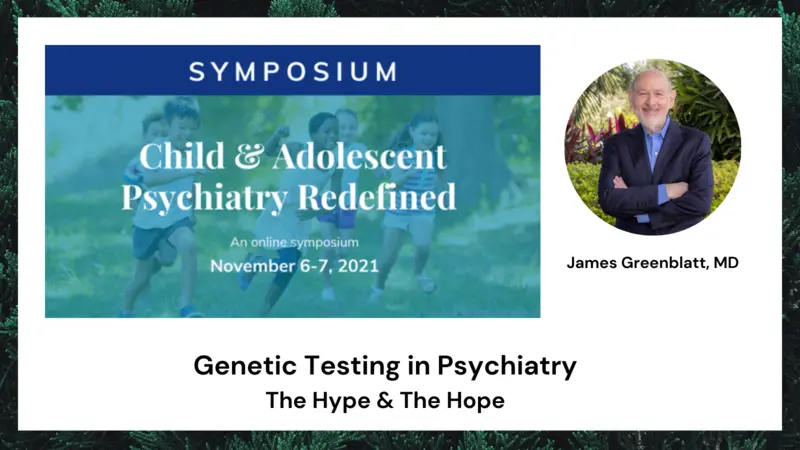 SYMPOSIUM

Child & Adolescent Psychiatry Redefined

An online symposium

November 6-7, 2021

James Greenblatt, MD

Genetic Testing in Psychiatry

The Hype & The Hope